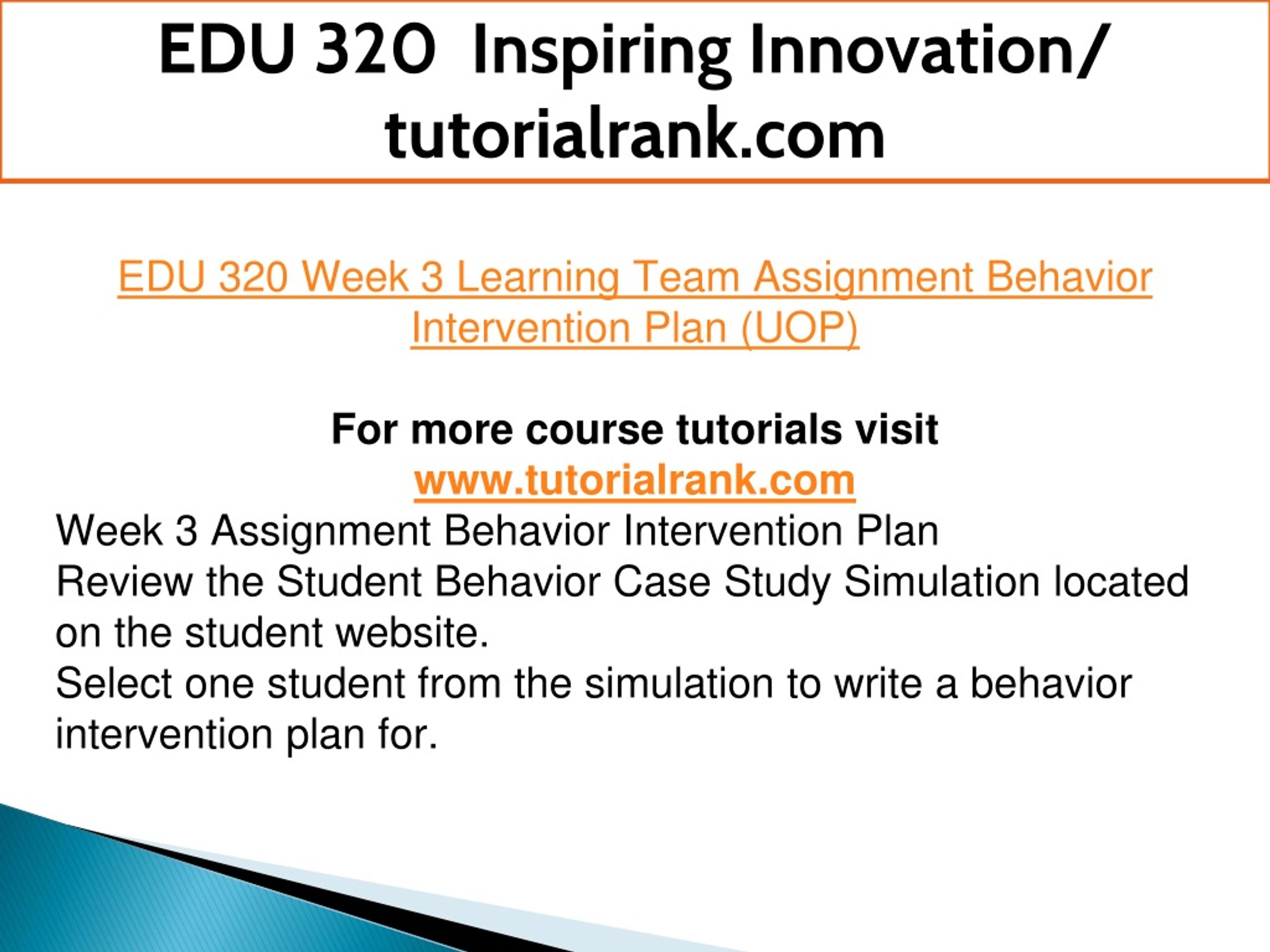 EDU 320 Inspiring Innovation/ tutorialrank.com

EDU 320 Week 3 Learning Team Assignment Behavior Intervention Plan (UOP)

For more course tutorials visit
www.tutorialrank.com

Week 3 Assignment Behavior Intervention Plan
Review the Student Behavior Case Study Simulation located on the student website.
Select one student from the simulation to write a behavior intervention plan for.